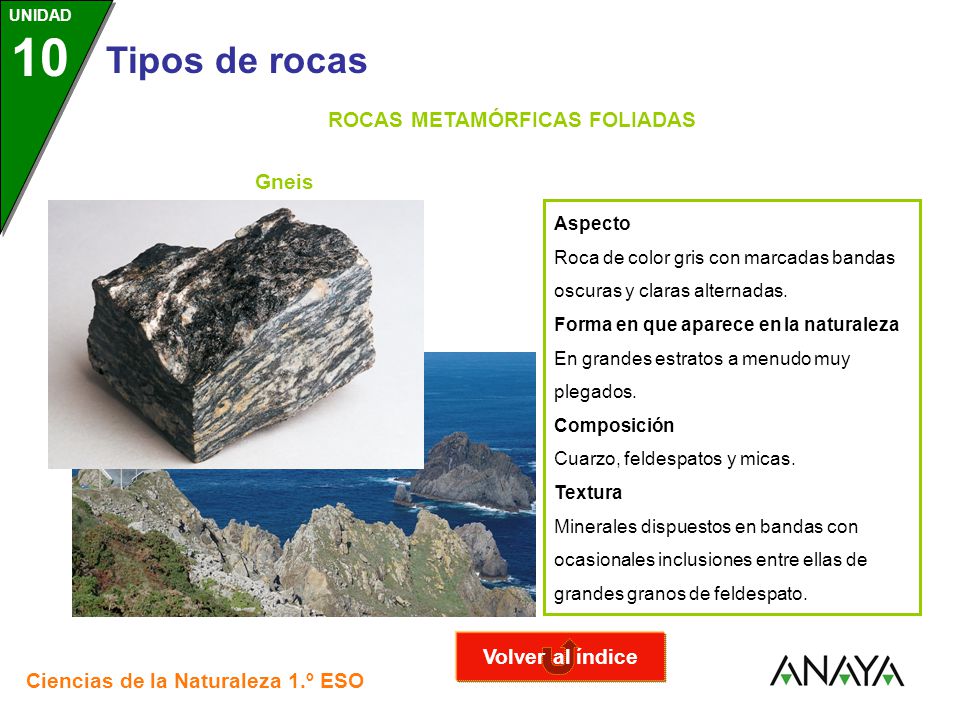 UNIDAD
10
Tipos de rocas

ROCAS METAMÓRFICAS FOLIADAS

Gneis

Aspecto
Roca de color gris con marcadas bandas oscuras y claras alternadas.
Forma en que aparece en la naturaleza
En grandes estratos a menudo muy plegados.
Composición
Cuarzo, feldespatos y micas.
Textura
Minerales dispuestos en bandas con ocasionales inclusiones entre ellas de grandes granos de feldespato.

Volver al índice

Ciencias de la Naturaleza 1.º ESO

ANAYA